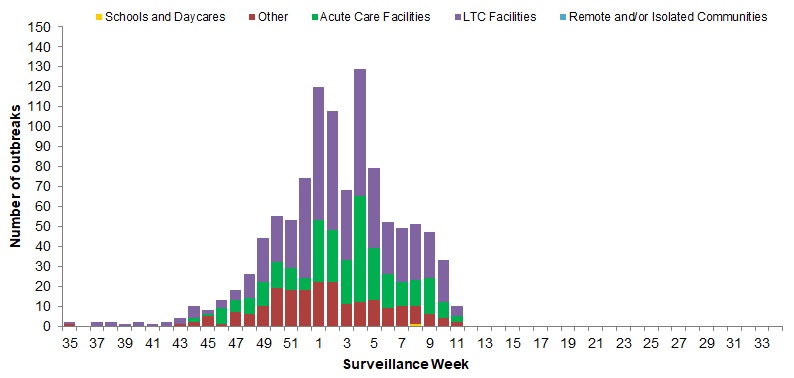 Schools and Daycares
Other
Acute Care Facilities
LTC Facilities
Remote and/or Isolated Communities

Number of outbreaks

150
140
130
120
110
100
90
80
70
60
50
40
30
20
10
0

35 37 39 41 43 45 47 49 51 1 3 5 7 9 11 13 15 17 19 21 23 25 27 29 31 33

Surveillance Week